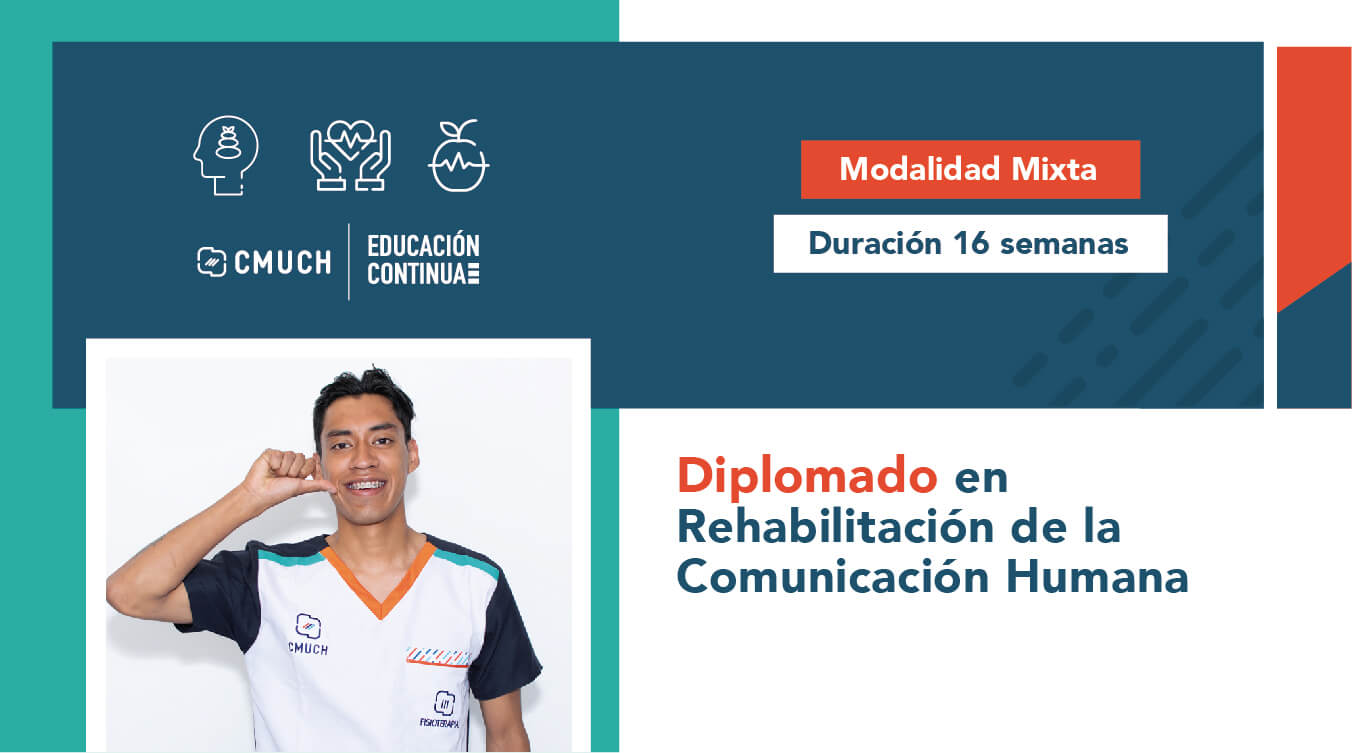 CMUCH
EDUCACIÓN CONTINUA

Modalidad Mixta

Duración 16 semanas

CMUCH

FISIOTERAPIA

Diplomado en Rehabilitación de la Comunicación Humana